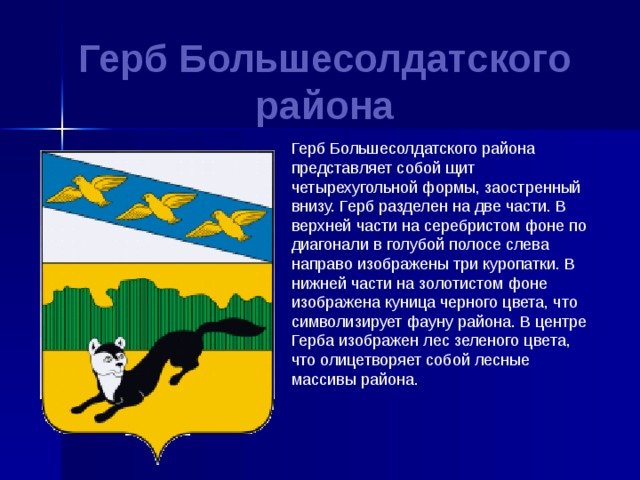 Герб Большесолдатского района

Герб Большесолдатского района представляет собой щит четырехугольной формы, заостренный внизу. Герб разделен на две части. В верхней части на серебристом фоне по диагонали в голубой полосе слева направо изображены три куропатки. В нижней части на золотистом фоне изображена куница черного цвета, что символизирует фауну района. В центре Герба изображен лес зеленого цвета, что олицетворяет собой лесные массивы района.